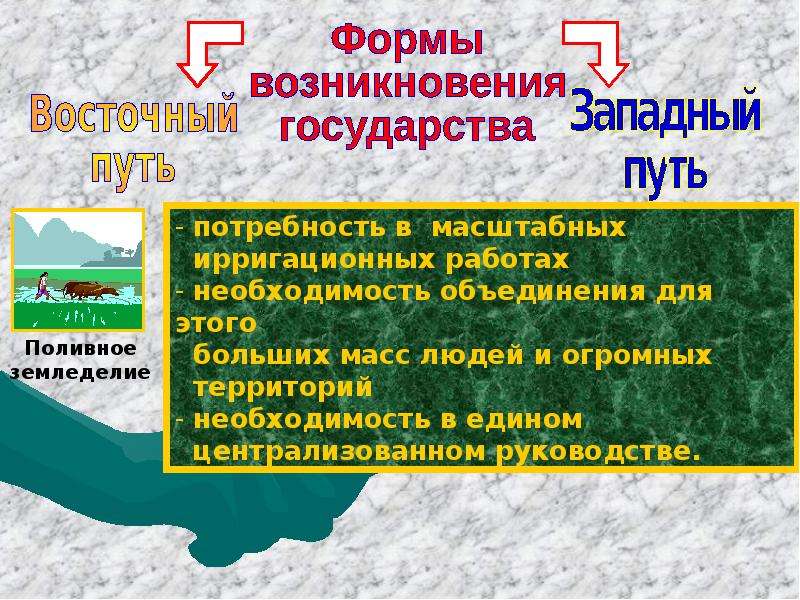 Формы возникновения государства

Восточный путь

Западный путь

Поливное земледелие

- потребность в масштабных ирригационных работах
- необходимость объединения для этого больших масс людей и огромных территорий
- необходимость в едином централизованном руководстве.